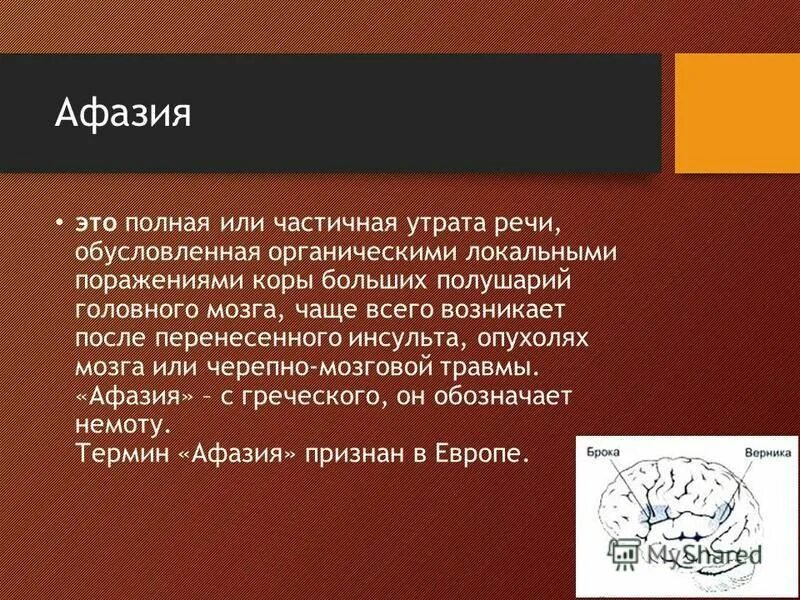 Афазия

• это полная или частичная утрата речи, обусловленная органическими локальными поражениями коры больших полушарий головного мозга, чаще всего возникает после перенесенного инсульта, опухолях мозга или черепно-мозговой травмы. «Афазия» – с греческого, он обозначает немоту.
Термин «Афазия» признан в Европе.

Брока
Верника

MyShared